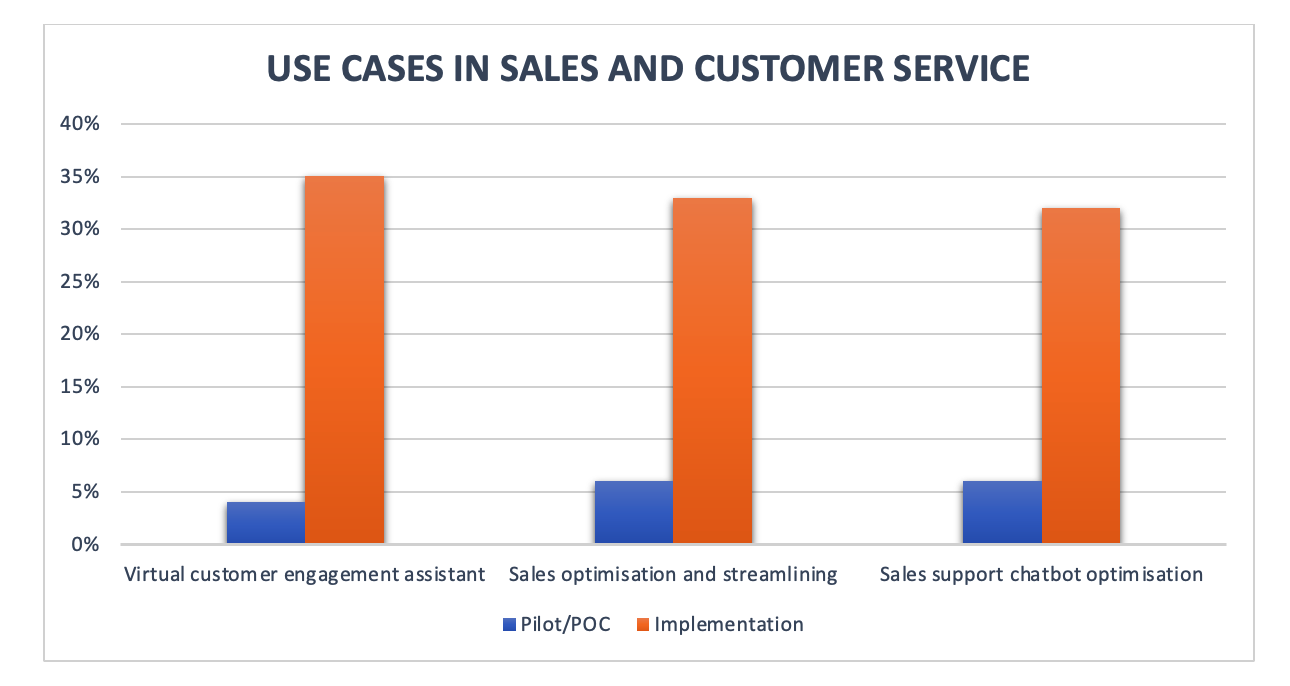 USE CASES IN SALES AND CUSTOMER SERVICE

40%
35%
30%
25%
20%
15%
10%
5%
0%

Virtual customer engagement assistant
Sales optimisation and streamlining
Sales support chatbot optimisation

Pilot/POC
Implementation